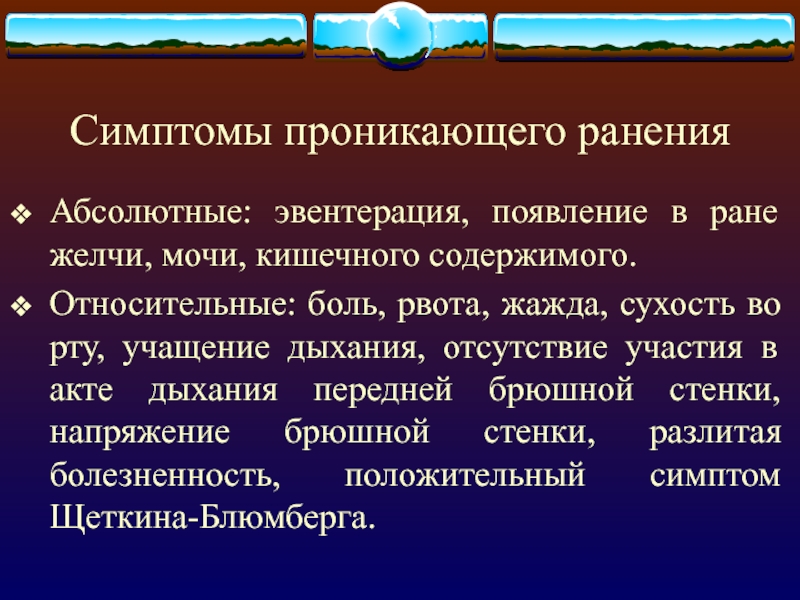 Симптомы проникающего ранения

❖ Абсолютные: эвентерация, появление в ране желчи, мочи, кишечного содержимого.

❖ Относительные: боль, рвота, жажда, сухость во рту, учащение дыхания, отсутствие участия в акте дыхания передней брюшной стенки, напряжение брюшной стенки, разлитая болезненность, положительный симптом Щеткина-Блюмберга.